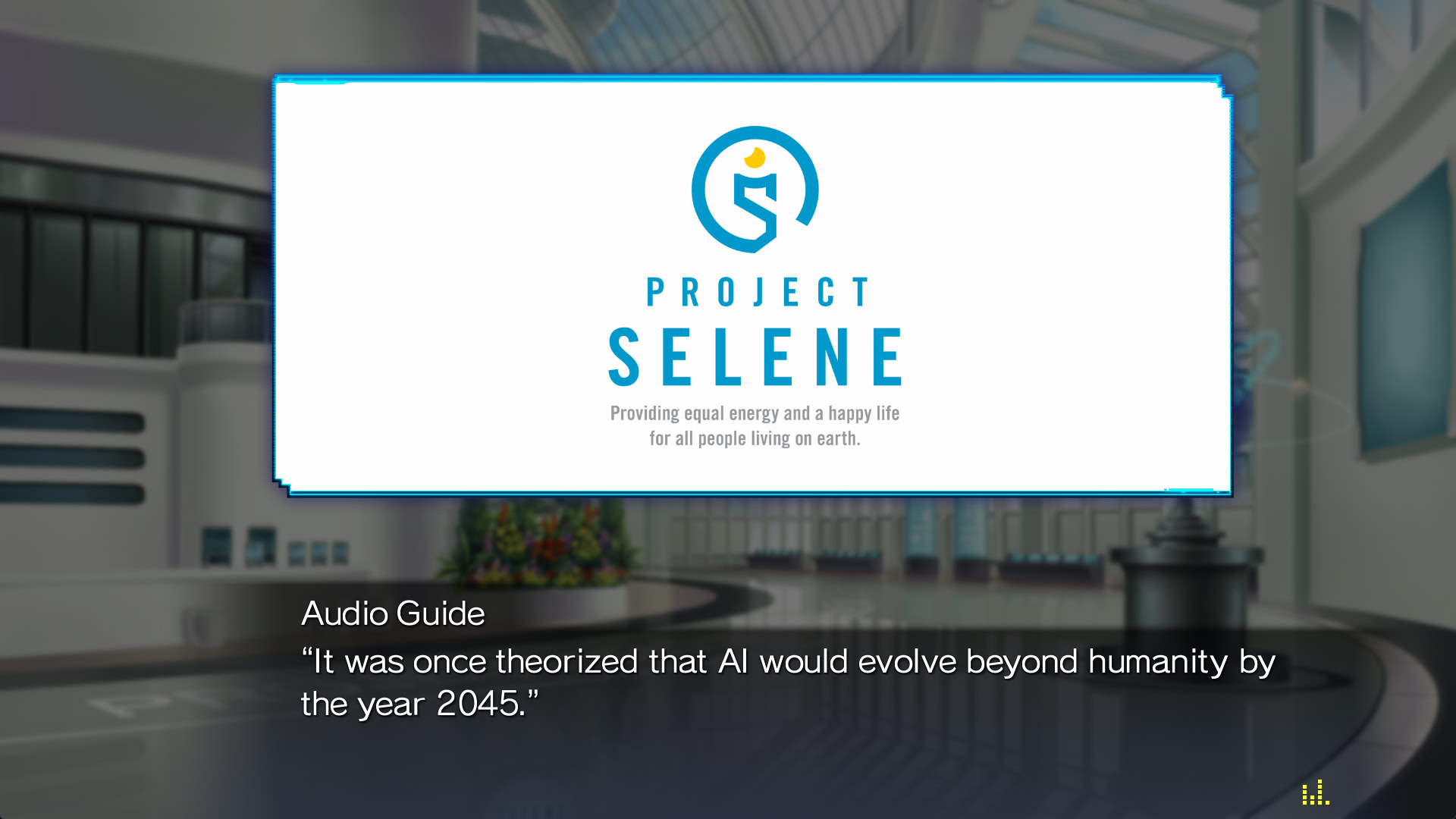 PROJECT
SELENE
Providing equal energy and a happy life for all people living on earth.

Audio Guide
“It was once theorized that AI would evolve beyond humanity by the year 2045.”